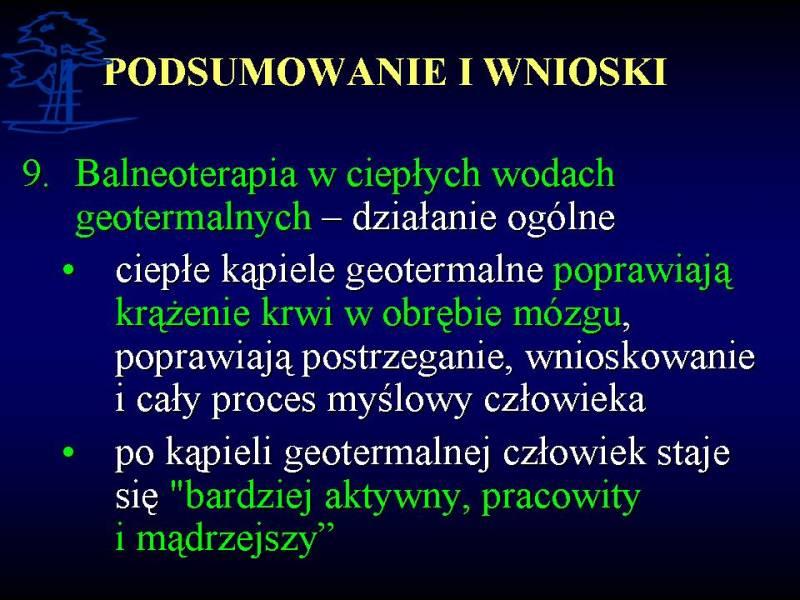 PODSUMOWANIE I WNIOSKI

9. Balneoterapia w ciepłych wodach geotermalnych – działanie ogólne

• ciepłe kąpiele geotermalne poprawiają krążenie krwi w obrębie mózgu, poprawiają postrzeganie, wnioskowanie i cały proces myślowy człowieka

• po kąpieli geotermalnej człowiek staje się "bardziej aktywny, pracowity i mądrzejszy”